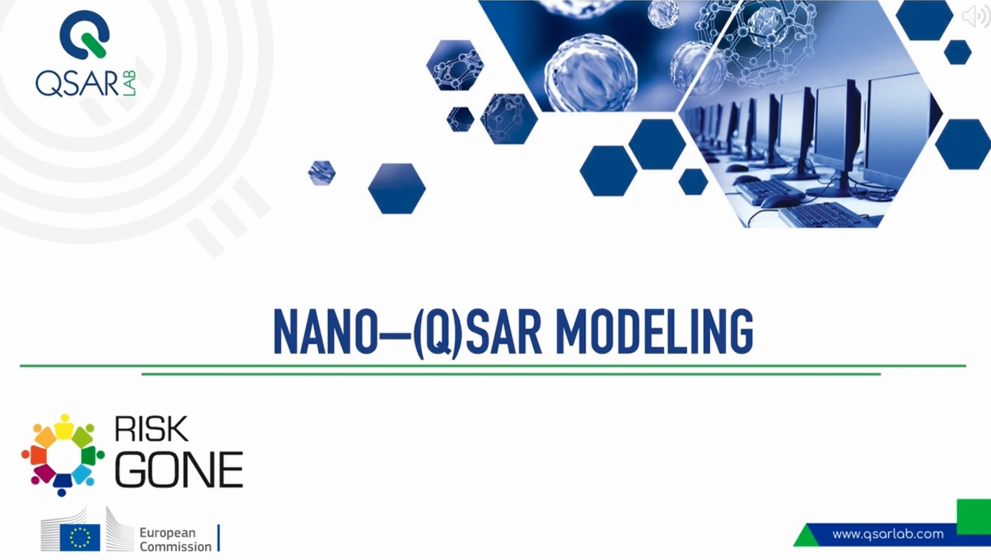 QSAR LAB

NANO–(Q)SAR MODELING

RISK GONE

European Commission

www.qsarlab.com